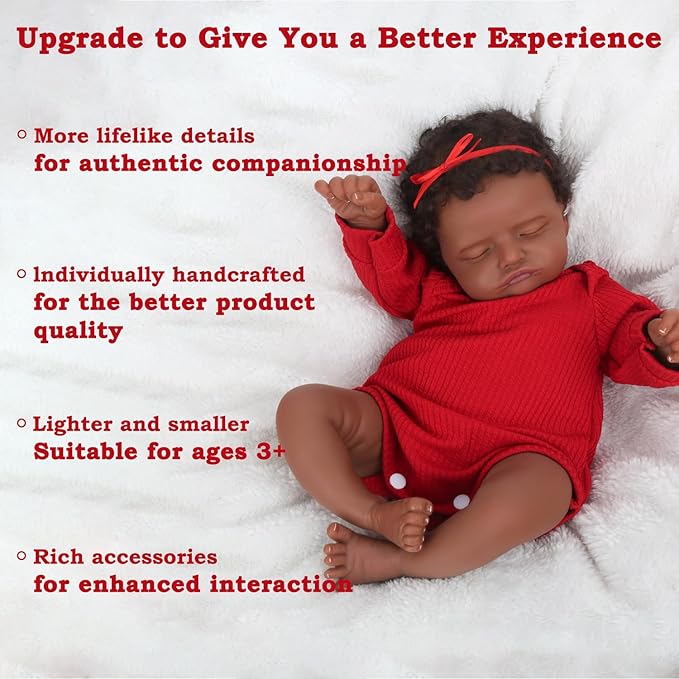 Upgrade to Give You a Better Experience

○ More lifelike details
for authentic companionship

○ Individually handcrafted
for the better product quality

○ Lighter and smaller
Suitable for ages 3+

○ Rich accessories
for enhanced interaction